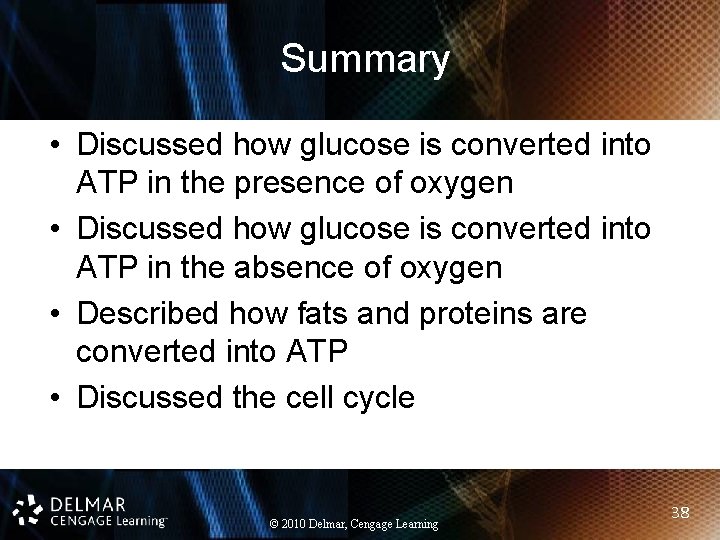 Summary

• Discussed how glucose is converted into ATP in the presence of oxygen
• Discussed how glucose is converted into ATP in the absence of oxygen
• Described how fats and proteins are converted into ATP
• Discussed the cell cycle

DELMAR
CENGAGE Learning™

© 2010 Delmar, Cengage Learning

38